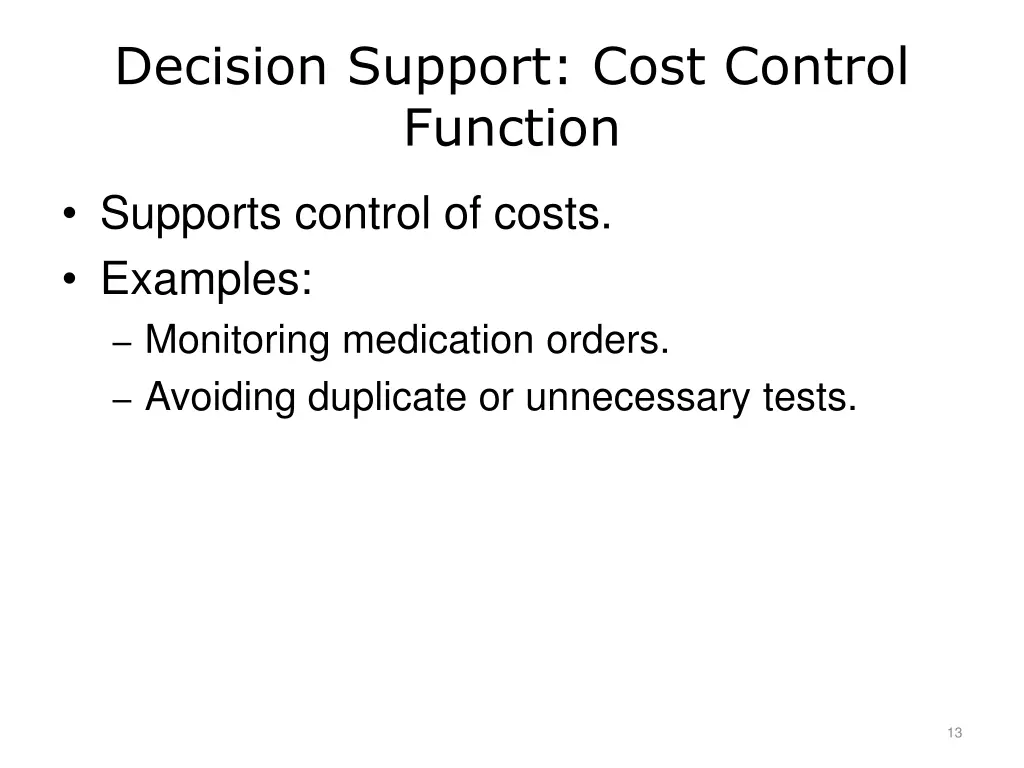 Decision Support: Cost Control Function

• Supports control of costs.
• Examples:
  – Monitoring medication orders.
  – Avoiding duplicate or unnecessary tests.

13